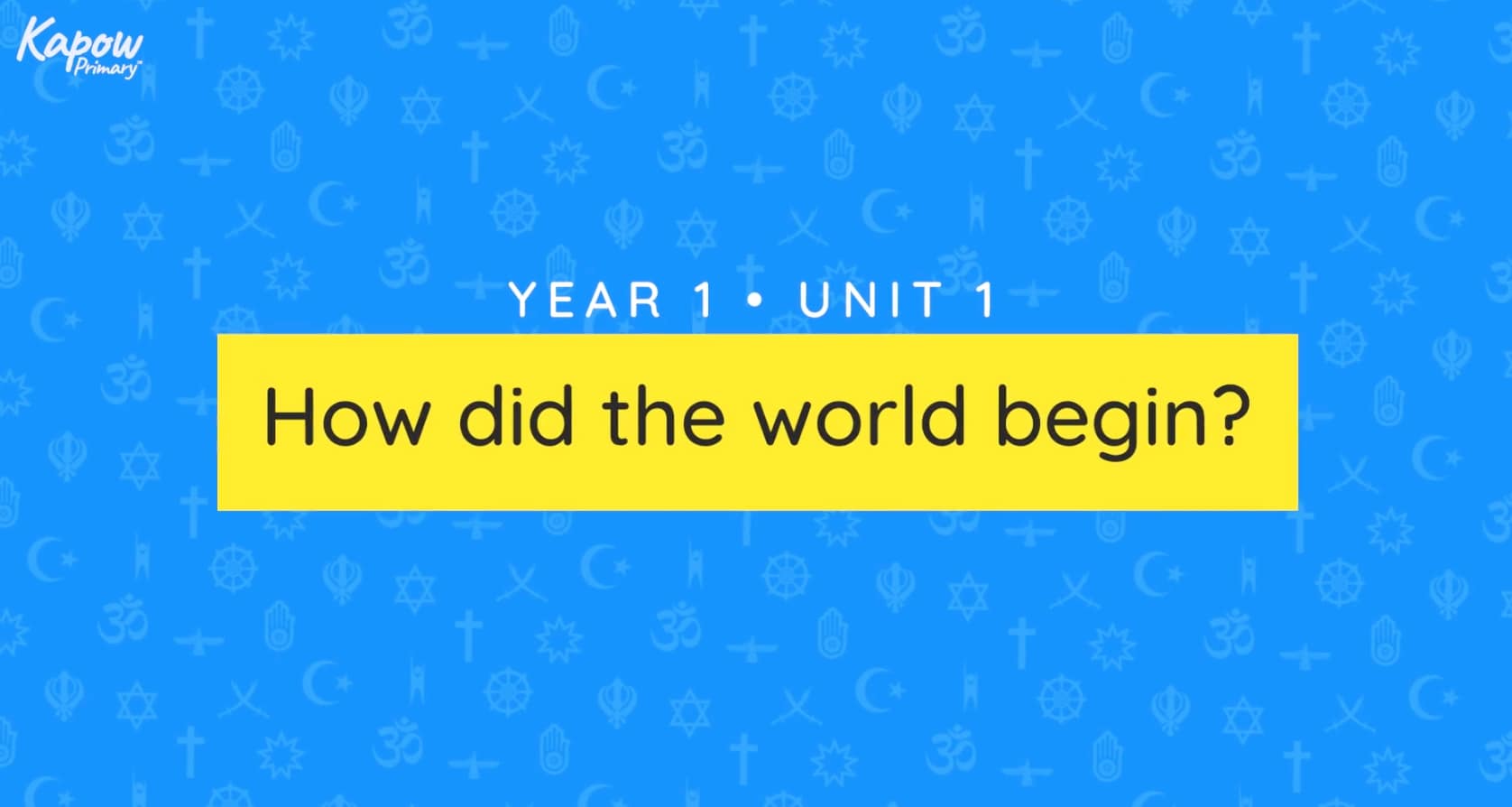 Kapow Primary

YEAR 1 • UNIT 1

How did the world begin?